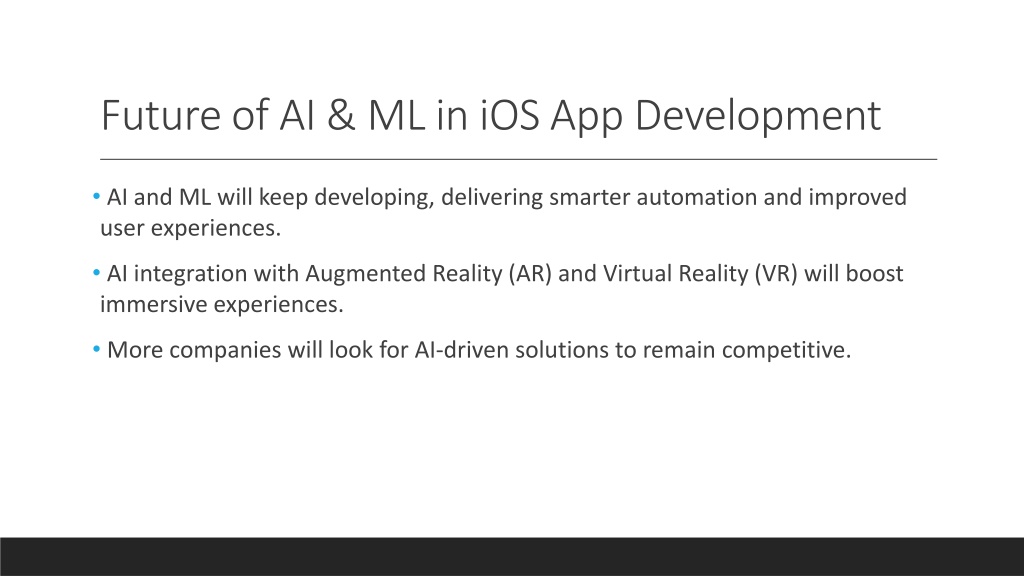 Future of AI & ML in iOS App Development

• AI and ML will keep developing, delivering smarter automation and improved user experiences.

• AI integration with Augmented Reality (AR) and Virtual Reality (VR) will boost immersive experiences.

• More companies will look for AI-driven solutions to remain competitive.